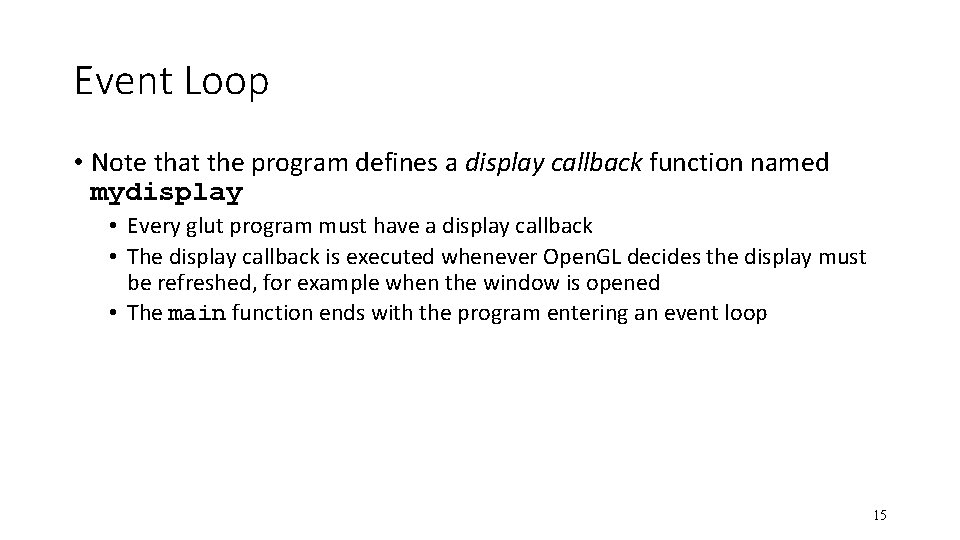 Event Loop

• Note that the program defines a display callback function named mydisplay
  • Every glut program must have a display callback
  • The display callback is executed whenever OpenGL decides the display must be refreshed, for example when the window is opened
  • The main function ends with the program entering an event loop

15